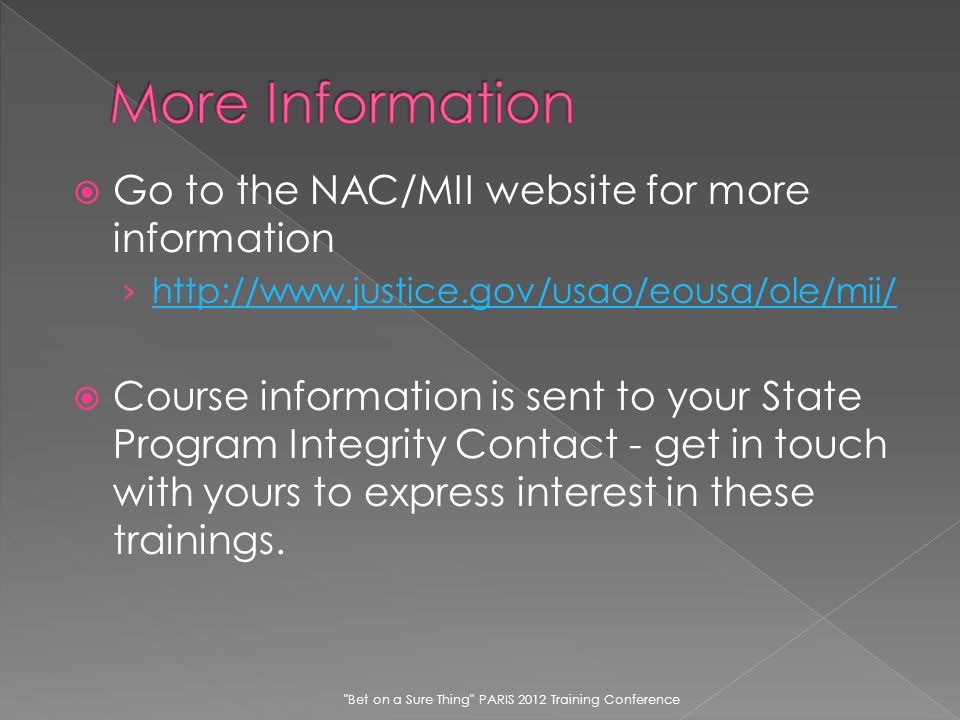 More Information

Go to the NAC/MII website for more information

› http://www.justice.gov/usao/eousa/ole/mii/

Course information is sent to your State Program Integrity Contact - get in touch with yours to express interest in these trainings.

"Bet on a Sure Thing" PARIS 2012 Training Conference